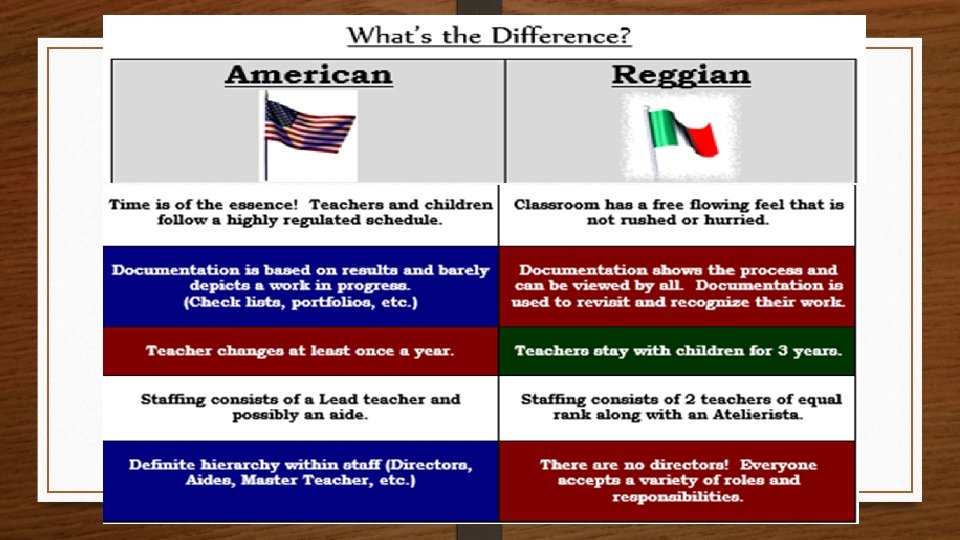 What's the Difference?

| American | Reggian |
|---|---|
| Time is of the essence! Teachers and children follow a highly regulated schedule. | Classroom has a free flowing feel that is not rushed or hurried. |
| Documentation is based on results and barely depicts a work in progress. (Check lists, portfolios, etc.) | Documentation shows the process and can be viewed by all. Documentation is used to revisit and recognize their work. |
| Teacher changes at least once a year. | Teachers stay with children for 3 years. |
| Staffing consists of a Lead teacher and possibly an aide. | Staffing consists of 2 teachers of equal rank along with an Atelierista. |
| Definite hierarchy within staff (Directors, Aides, Master Teacher, etc.) | There are no directors! Everyone accepts a variety of roles and responsibilities. |